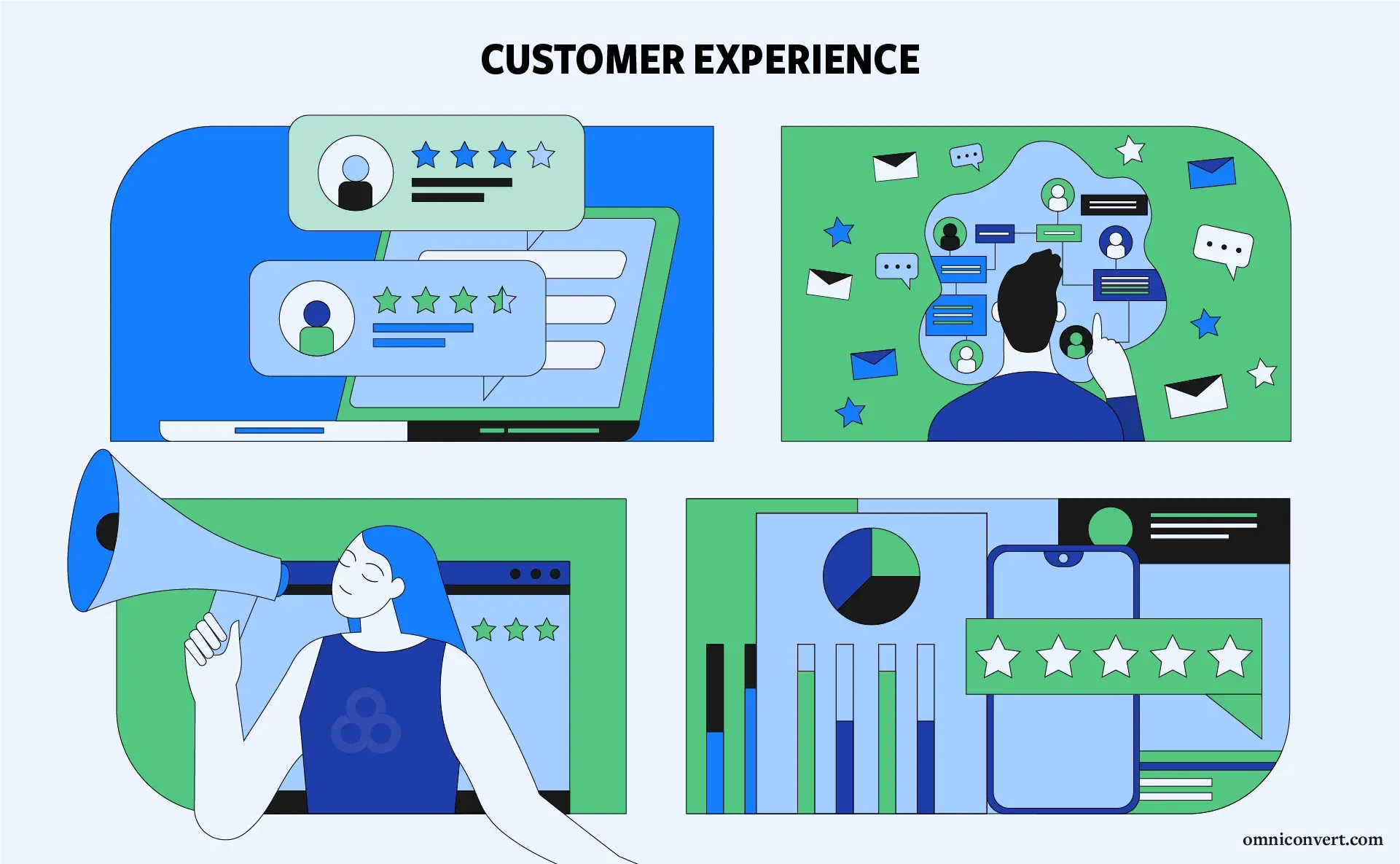 CUSTOMER EXPERIENCE

omniconvert.com